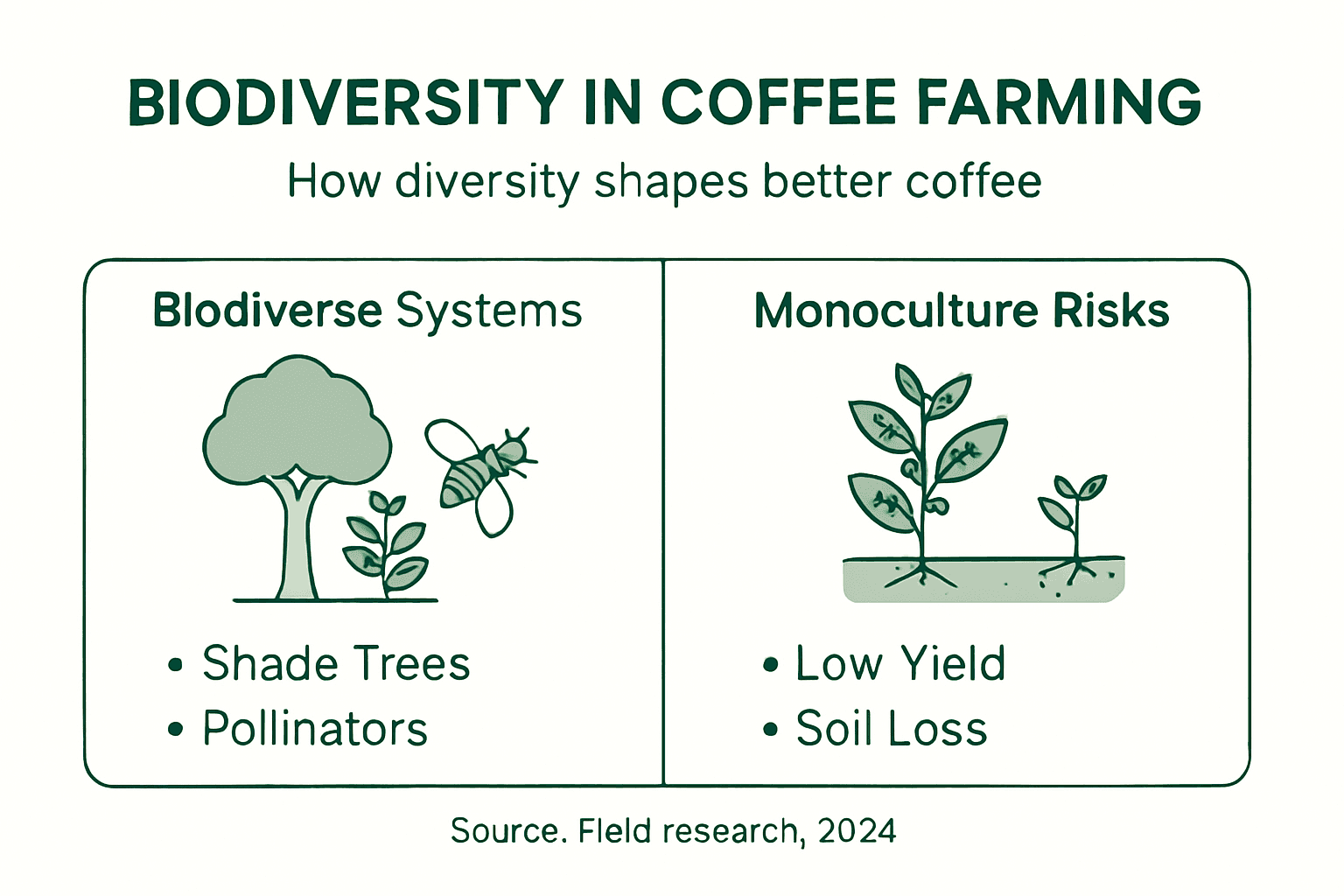 BIODIVERSITY IN COFFEE FARMING

How diversity shapes better coffee

Blodiverse Systems

• Shade Trees
• Pollinators

Monoculture Risks

• Low Yield
• Soil Loss

Source. Fleld research, 2024